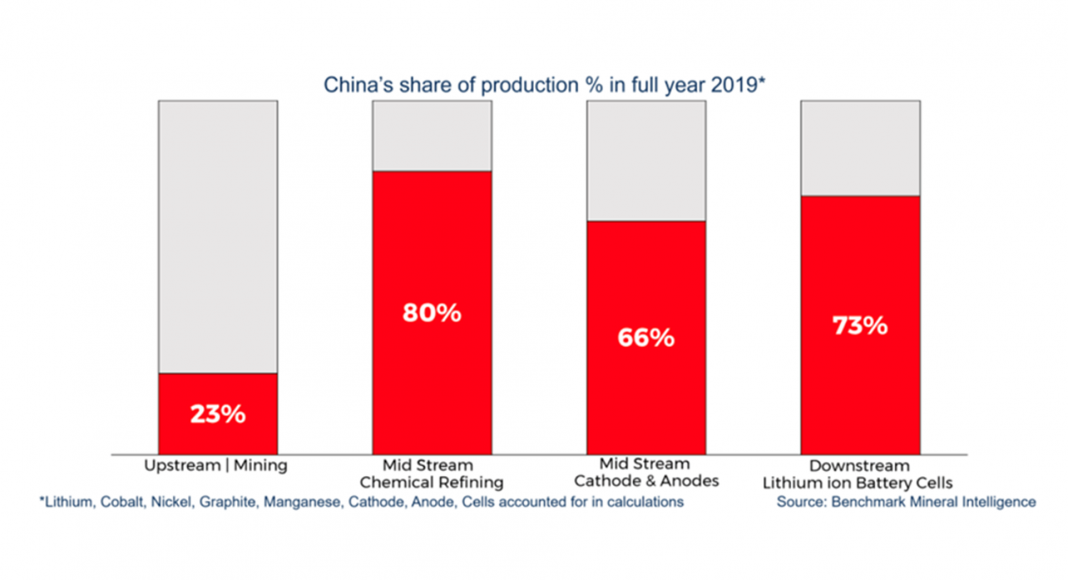 China's share of production % in full year 2019*

23%
80%
66%
73%

Upstream | Mining
Mid Stream Chemical Refining
Mid Stream Cathode & Anodes
Downstream Lithium ion Battery Cells

*Lithium, Cobalt, Nickel, Graphite, Manganese, Cathode, Anode, Cells accounted for in calculations
Source: Benchmark Mineral Intelligence